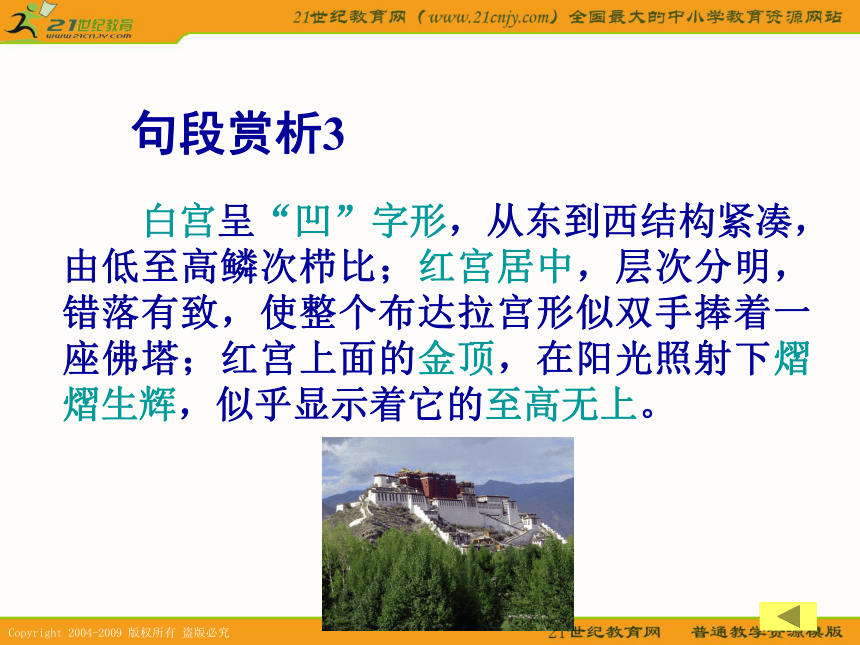 21世纪教育
www.21cnjy.com

21世纪教育网（www.21cnjy.com）全国最大的中小学教育资源网站

句段赏析3

白宫呈“凹”字形，从东到西结构紧凑，由低至高鳞次栉比；红宫居中，层次分明，错落有致，使整个布达拉宫形似双手捧着一座佛塔；红宫上面的金顶，在阳光照射下熠熠生辉，似乎显示着它的至高无上。

Copyright 2004-2009 版权所有 盗版必究

21世纪教育网　普通教学资源模版